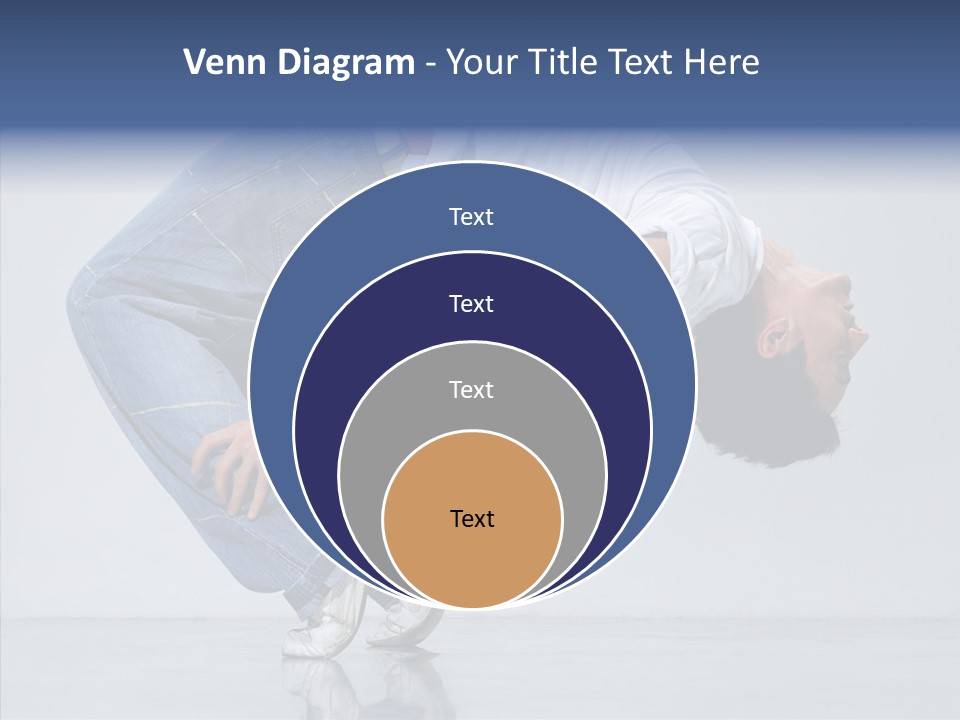 Venn Diagram - Your Title Text Here

Text

Text

Text

Text